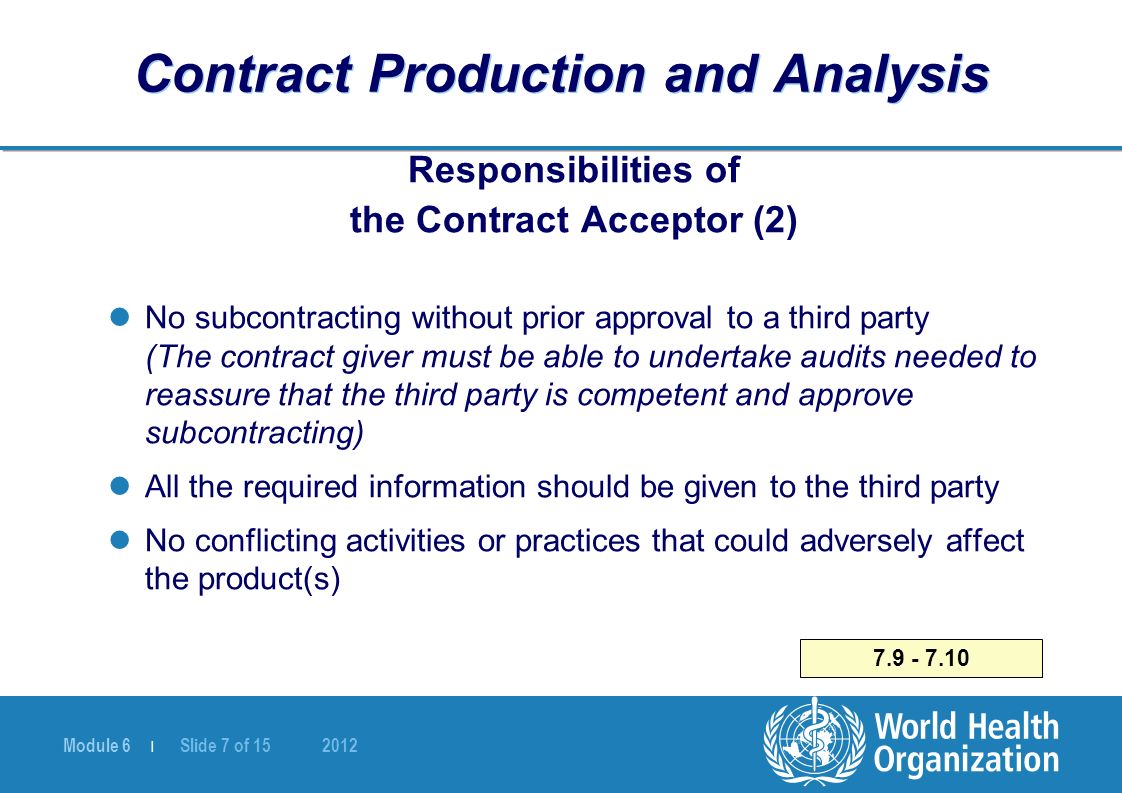 Contract Production and Analysis

Responsibilities of
the Contract Acceptor (2)

No subcontracting without prior approval to a third party (The contract giver must be able to undertake audits needed to reassure that the third party is competent and approve subcontracting)

All the required information should be given to the third party

No conflicting activities or practices that could adversely affect the product(s)

7.9 - 7.10

Module 6 | Slide 7 of 15 2012

World Health Organization